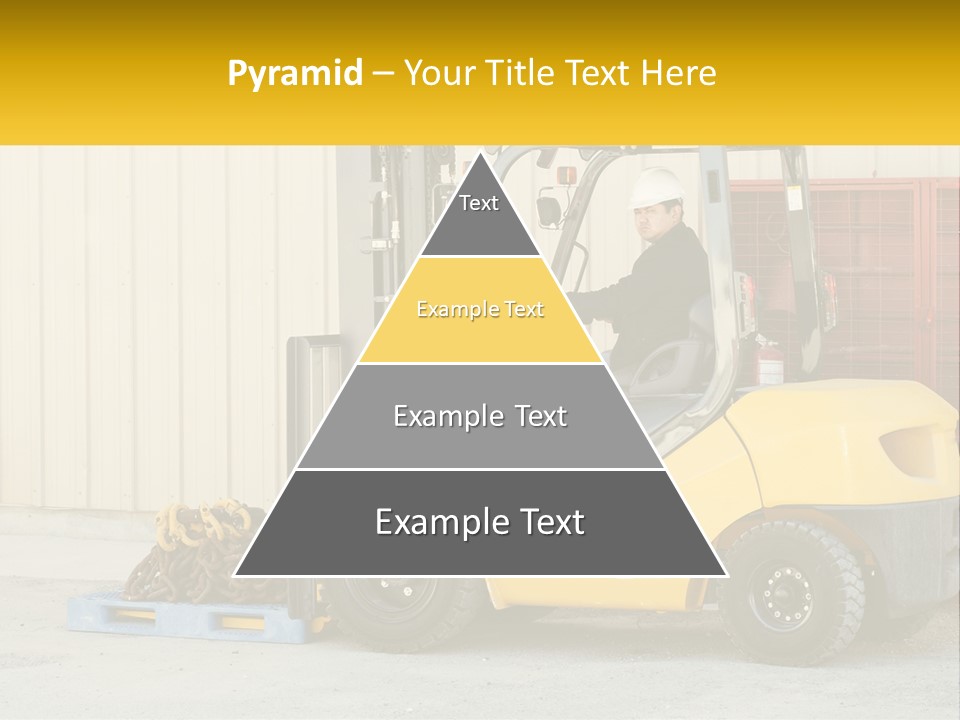 Pyramid – Your Title Text Here

Text

Example Text

Example Text

Example Text